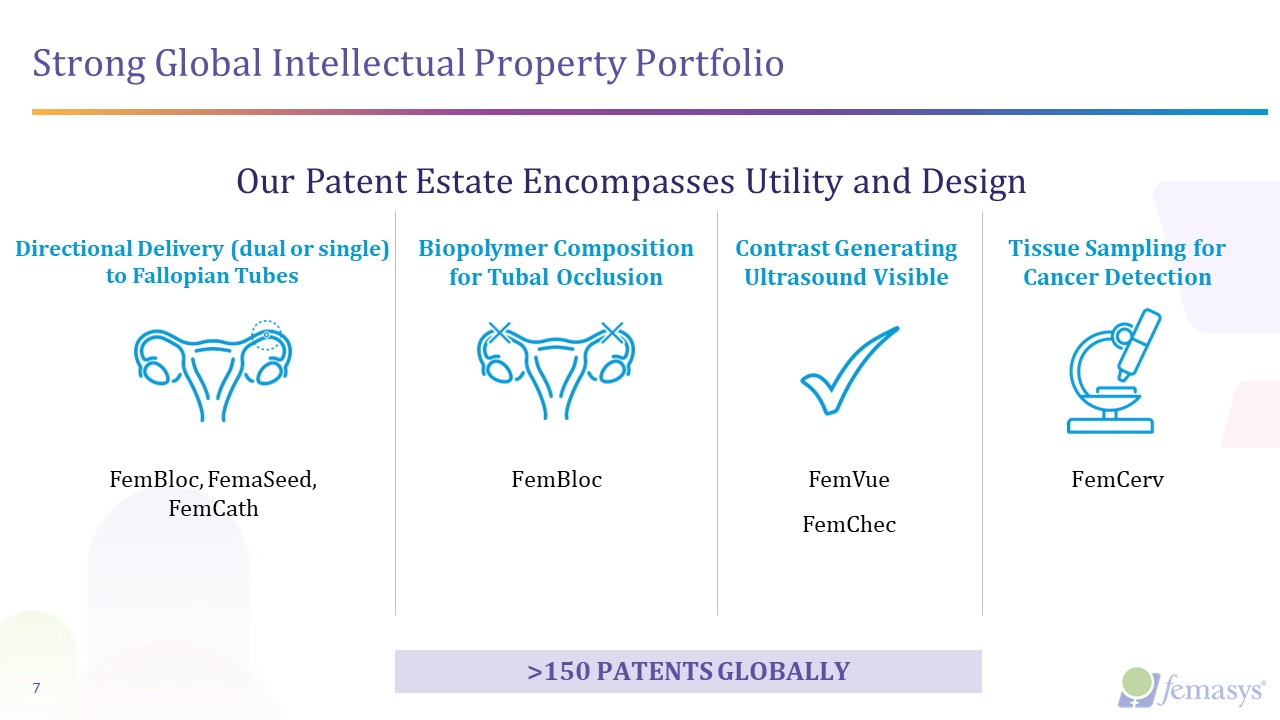 Strong Global Intellectual Property Portfolio

Our Patent Estate Encompasses Utility and Design

Directional Delivery (dual or single) to Fallopian Tubes

FemBloc, FemaSeed, FemCath

Biopolymer Composition for Tubal Occlusion

FemBloc

Contrast Generating Ultrasound Visible

FemVue

FemChec

Tissue Sampling for Cancer Detection

FemCerv

>150 PATENTS GLOBALLY

7

femasys®